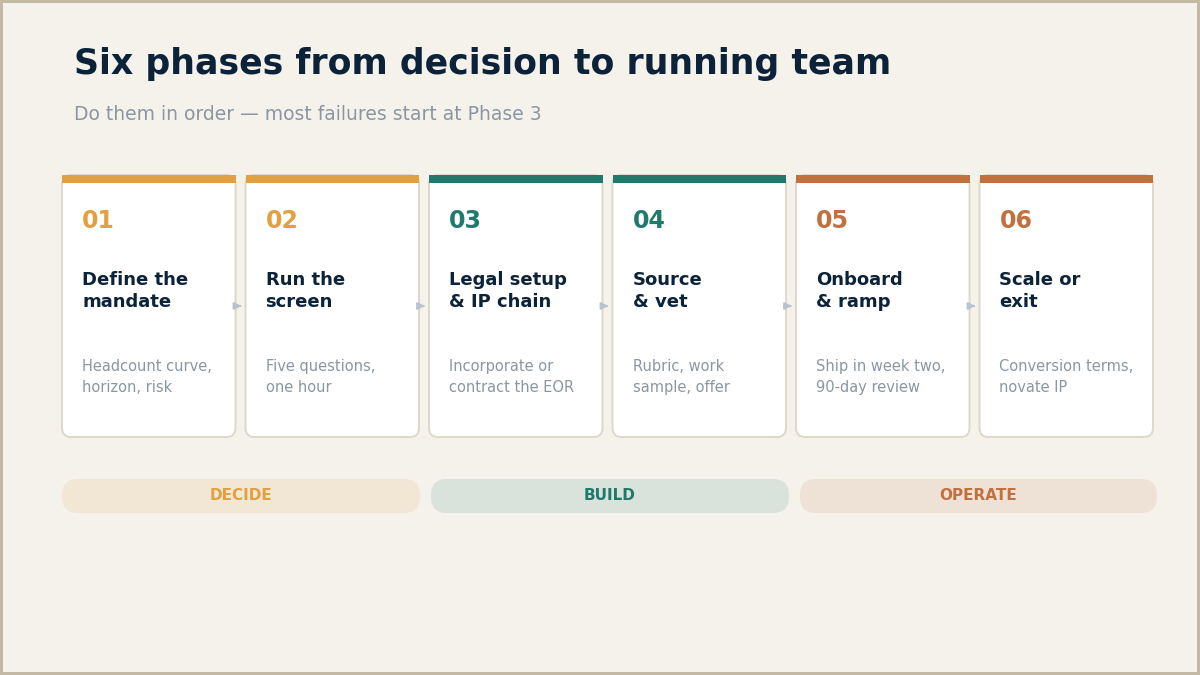 Six phases from decision to running team

Do them in order — most failures start at Phase 3

01
Define the mandate
Headcount curve, horizon, risk

02
Run the screen
Five questions, one hour

03
Legal setup & IP chain
Incorporate or contract the EOR

04
Source & vet
Rubric, work sample, offer

05
Onboard & ramp
Ship in week two, 90-day review

06
Scale or exit
Conversion terms, novate IP

DECIDE

BUILD

OPERATE